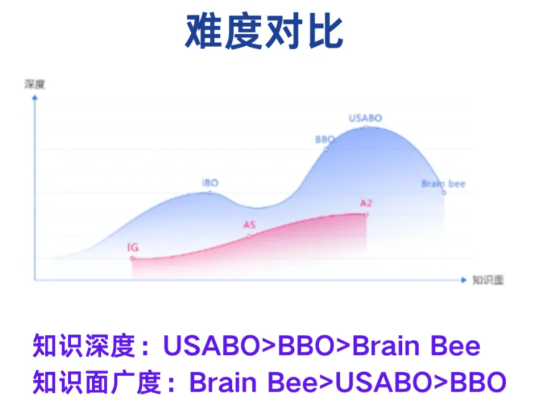 难度对比

深度

USABO

BBO

iBO

Brain bee

A2

AS

IG

知识面

知识深度：USABO>BBO>Brain Bee
知识面广度：Brain Bee>USABO>BBO